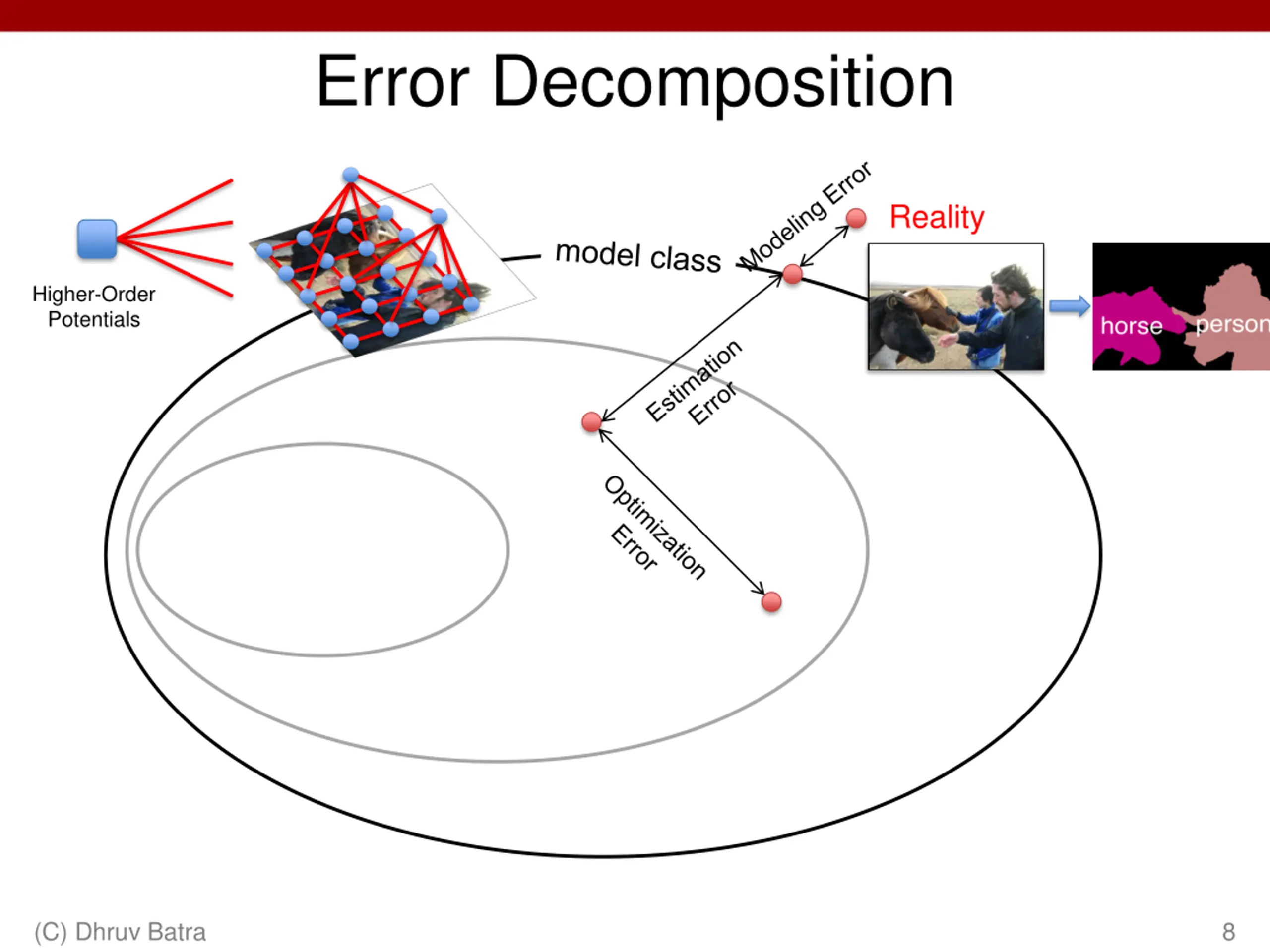 Error Decomposition

Higher-Order Potentials

model class

Modeling Error

Reality

horse

person

Estimation Error

Optimization Error

(C) Dhruv Batra

8